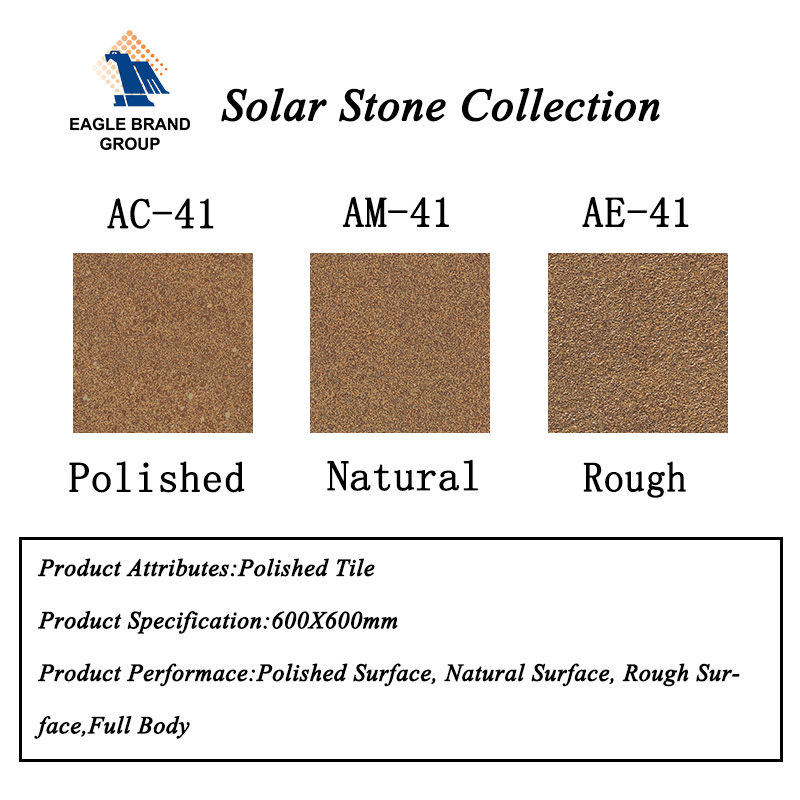 EAGLE BRAND GROUP

Solar Stone Collection

AC-41

AM-41

AE-41

Polished

Natural

Rough

Product Attributes:Polished Tile

Product Specification:600X600mm

Product Performace:Polished Surface, Natural Surface, Rough Surface,Full Body